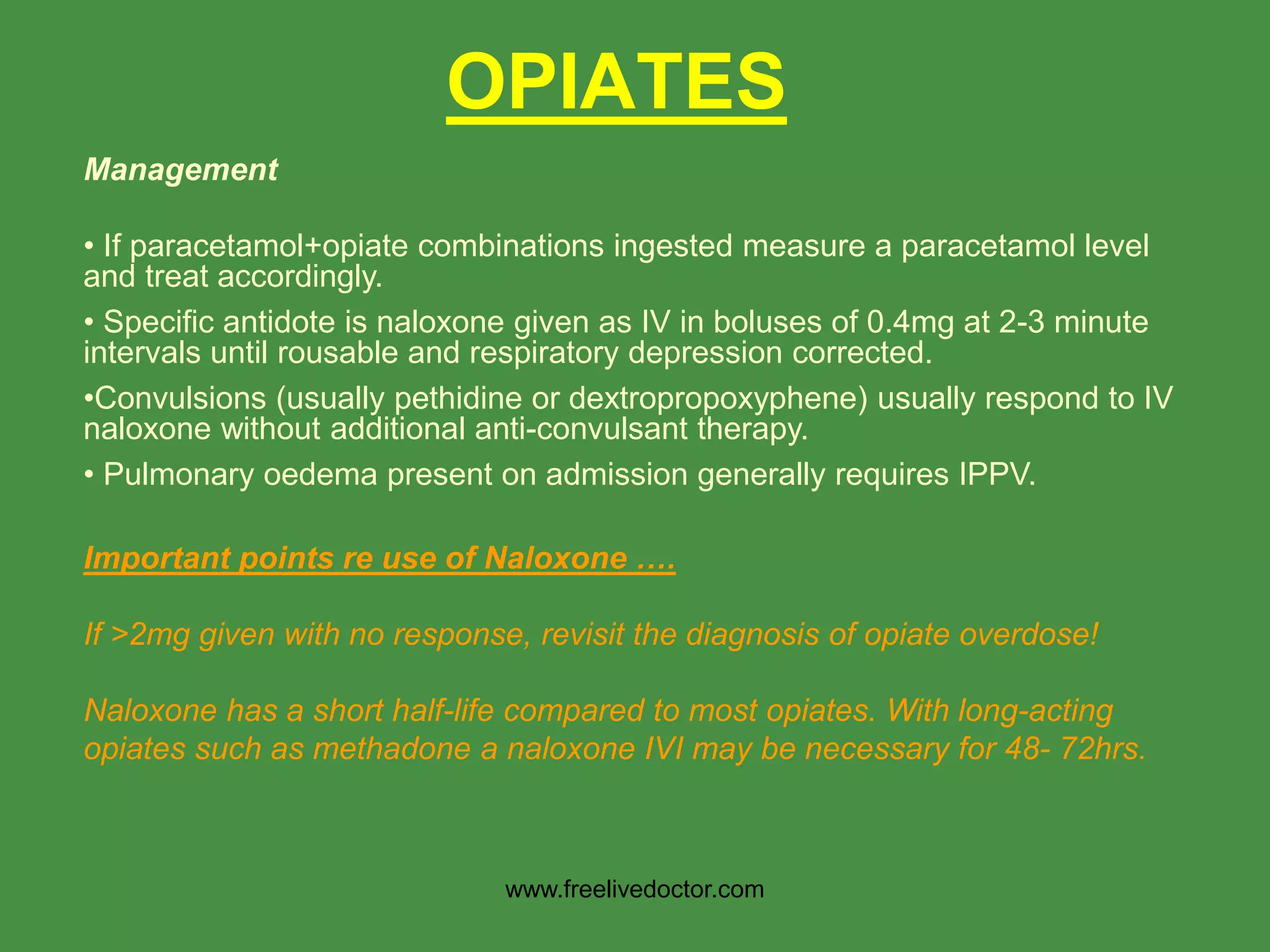 OPIATES

Management

• If paracetamol+opiate combinations ingested measure a paracetamol level and treat accordingly.

• Specific antidote is naloxone given as IV in boluses of 0.4mg at 2-3 minute intervals until rousable and respiratory depression corrected.

•Convulsions (usually pethidine or dextropropoxyphene) usually respond to IV naloxone without additional anti-convulsant therapy.

• Pulmonary oedema present on admission generally requires IPPV.

Important points re use of Naloxone ….

If >2mg given with no response, revisit the diagnosis of opiate overdose!

Naloxone has a short half-life compared to most opiates. With long-acting opiates such as methadone a naloxone IVI may be necessary for 48- 72hrs.

www.freelivedoctor.com